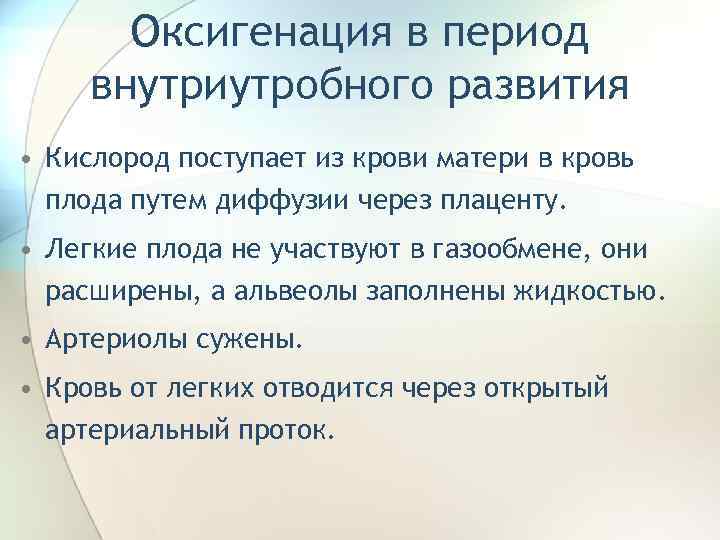 Оксигенация в период внутриутробного развития

• Кислород поступает из крови матери в кровь плода путем диффузии через плаценту.

• Легкие плода не участвуют в газообмене, они расширены, а альвеолы заполнены жидкостью.

• Артериолы сужены.

• Кровь от легких отводится через открытый артериальный проток.